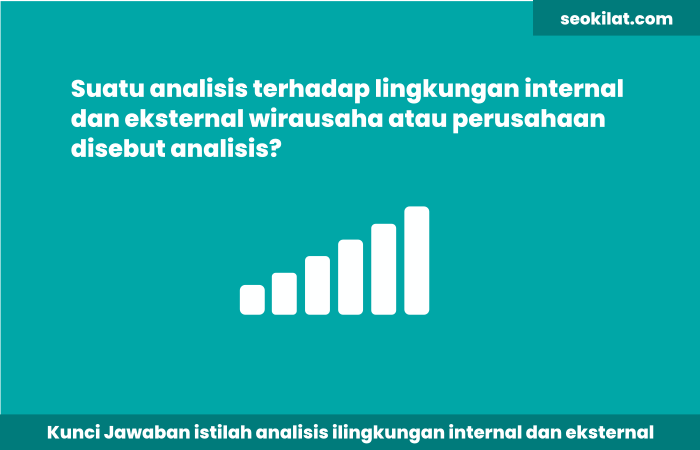 seokilat.com

Suatu analisis terhadap lingkungan internal dan eksternal wirausaha atau perusahaan disebut analisis?

Kunci Jawaban istilah analisis ilingkungan internal dan eksternal